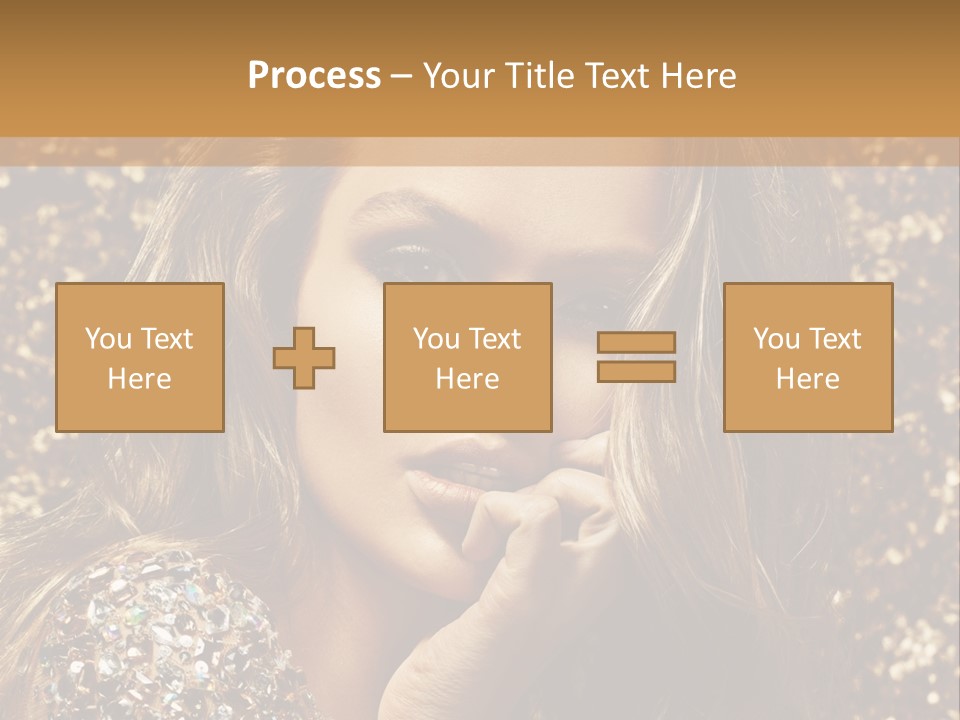 Process – Your Title Text Here

You Text Here

You Text Here

You Text Here